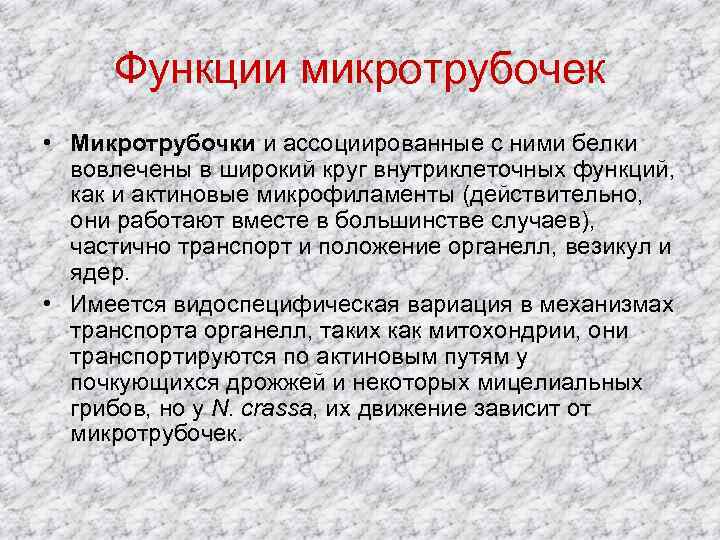 Функции микротрубочек

• Микротрубочки и ассоциированные с ними белки вовлечены в широкий круг внутриклеточных функций, как и актиновые микрофиламенты (действительно, они работают вместе в большинстве случаев), частично транспорт и положение органелл, везикул и ядер.

• Имеется видоспецифическая вариация в механизмах транспорта органелл, таких как митохондрии, они транспортируются по актиновым путям у почкующихся дрожжей и некоторых мицелиальных грибов, но у N. crassa, их движение зависит от микротрубочек.